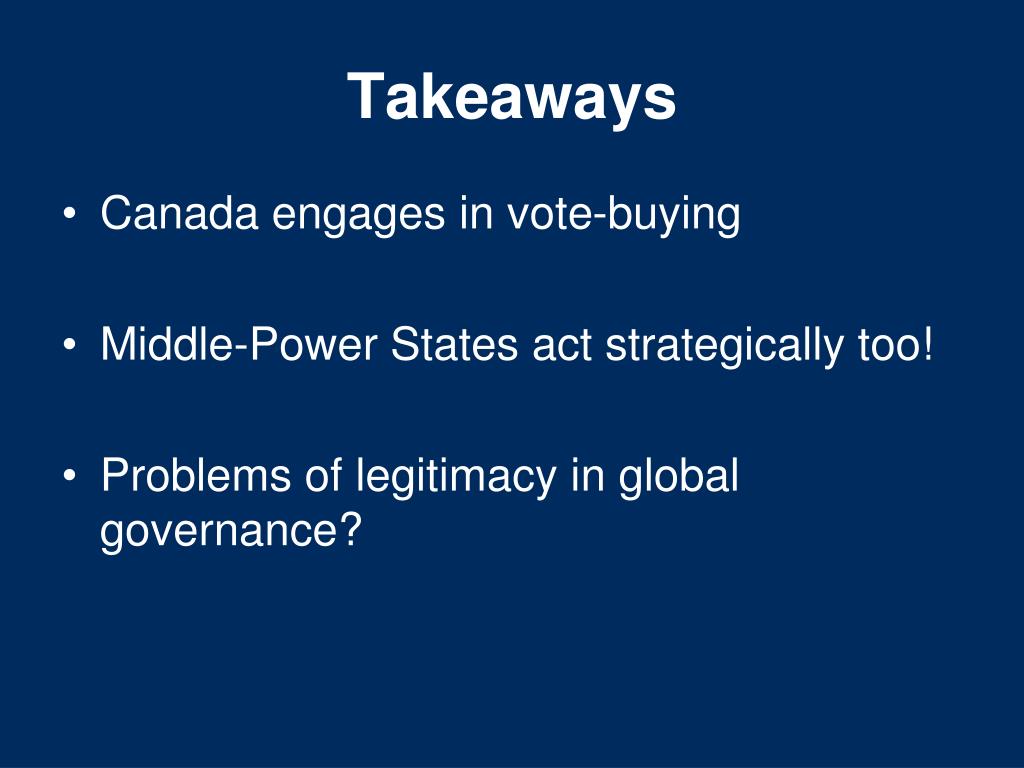 Takeaways

• Canada engages in vote-buying

• Middle-Power States act strategically too!

• Problems of legitimacy in global governance?